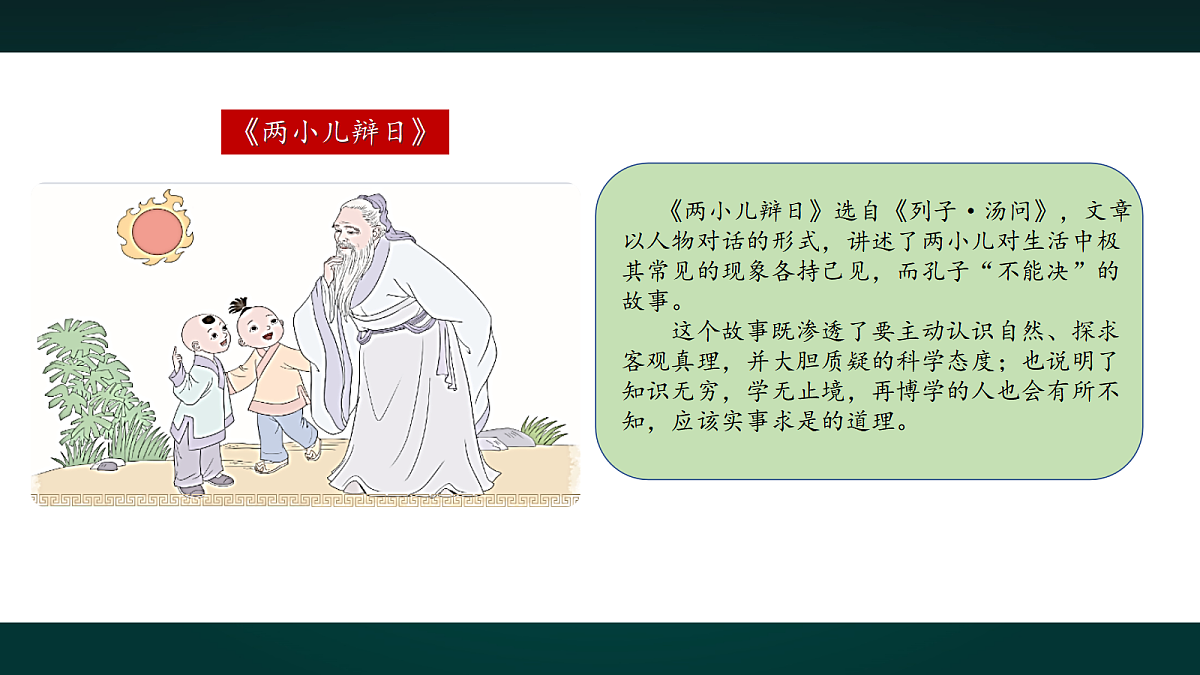 《两小儿辩日》

《两小儿辩日》选自《列子·汤问》，文章以人物对话的形式，讲述了两小儿对生活中极其常见的现象各持己见，而孔子“不能决”的故事。

这个故事既渗透了要主动认识自然、探求客观真理，并大胆质疑的科学态度；也说明了知识无穷，学无止境，再博学的人也会有所不知，应该实事求是的道理。